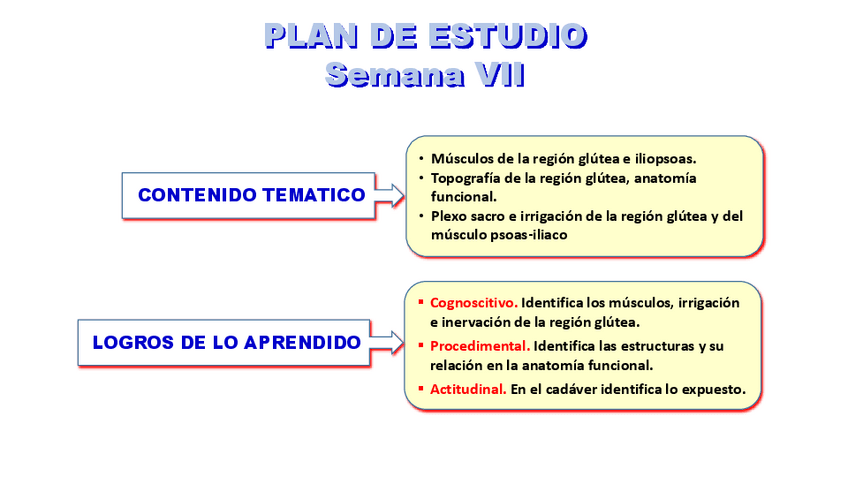 PLAN DE ESTUDIO
Semana VII

CONTENIDO TEMATICO

• Músculos de la región glútea e iliopsoas.
• Topografía de la región glútea, anatomía funcional.
• Plexo sacro e irrigación de la región glútea y del músculo psoas-iliaco

LOGROS DE LO APRENDIDO

▪ Cognoscitivo. Identifica los músculos, irrigación e inervación de la región glútea.
▪ Procedimental. Identifica las estructuras y su relación en la anatomía funcional.
▪ Actitudinal. En el cadáver identifica lo expuesto.